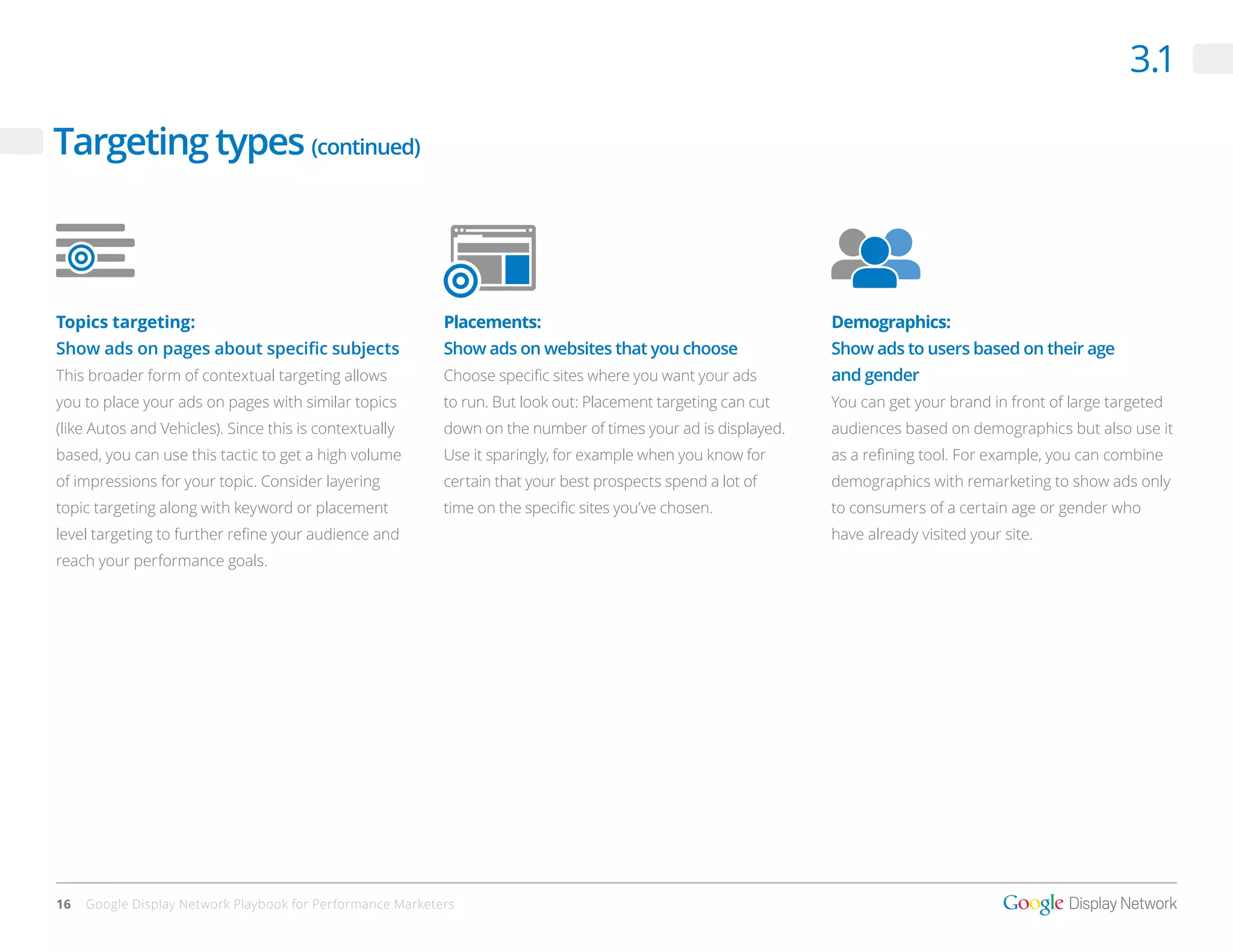 3.1

Targeting types (continued)

Topics targeting:
Show ads on pages about specific subjects
This broader form of contextual targeting allows you to place your ads on pages with similar topics (like Autos and Vehicles). Since this is contextually based, you can use this tactic to get a high volume of impressions for your topic. Consider layering topic targeting along with keyword or placement level targeting to further refine your audience and reach your performance goals.

Placements:
Show ads on websites that you choose
Choose specific sites where you want your ads to run. But look out: Placement targeting can cut down on the number of times your ad is displayed. Use it sparingly, for example when you know for certain that your best prospects spend a lot of time on the specific sites you've chosen.

Demographics:
Show ads to users based on their age and gender
You can get your brand in front of large targeted audiences based on demographics but also use it as a refining tool. For example, you can combine demographics with remarketing to show ads only to consumers of a certain age or gender who have already visited your site.

16 Google Display Network Playbook for Performance Marketers

Google Display Network